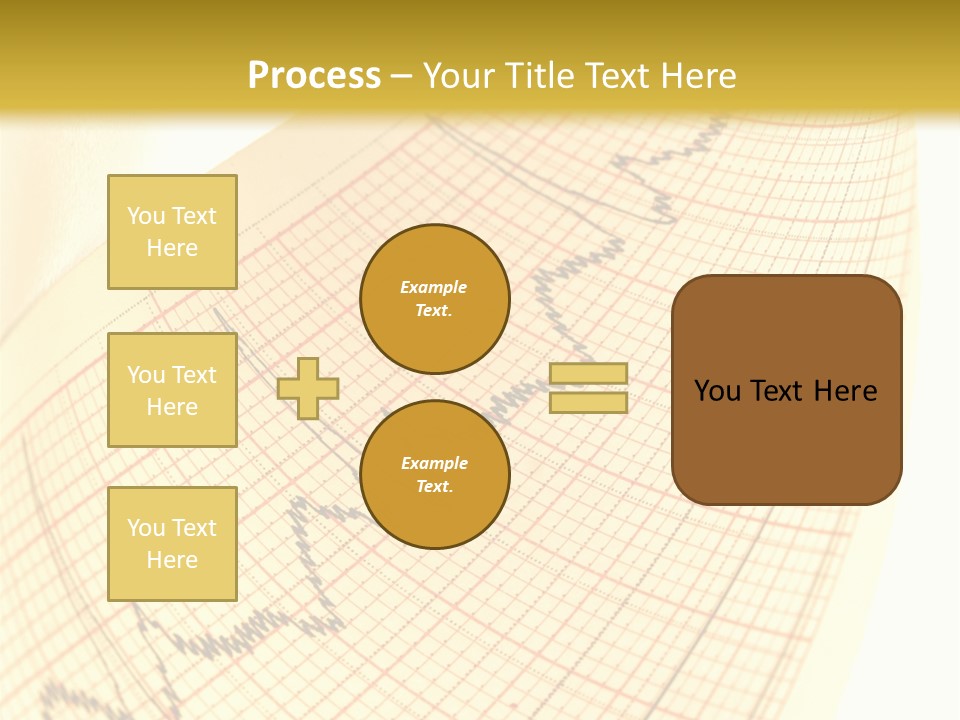 Process – Your Title Text Here

You Text Here

You Text Here

You Text Here

Example Text.

Example Text.

You Text Here